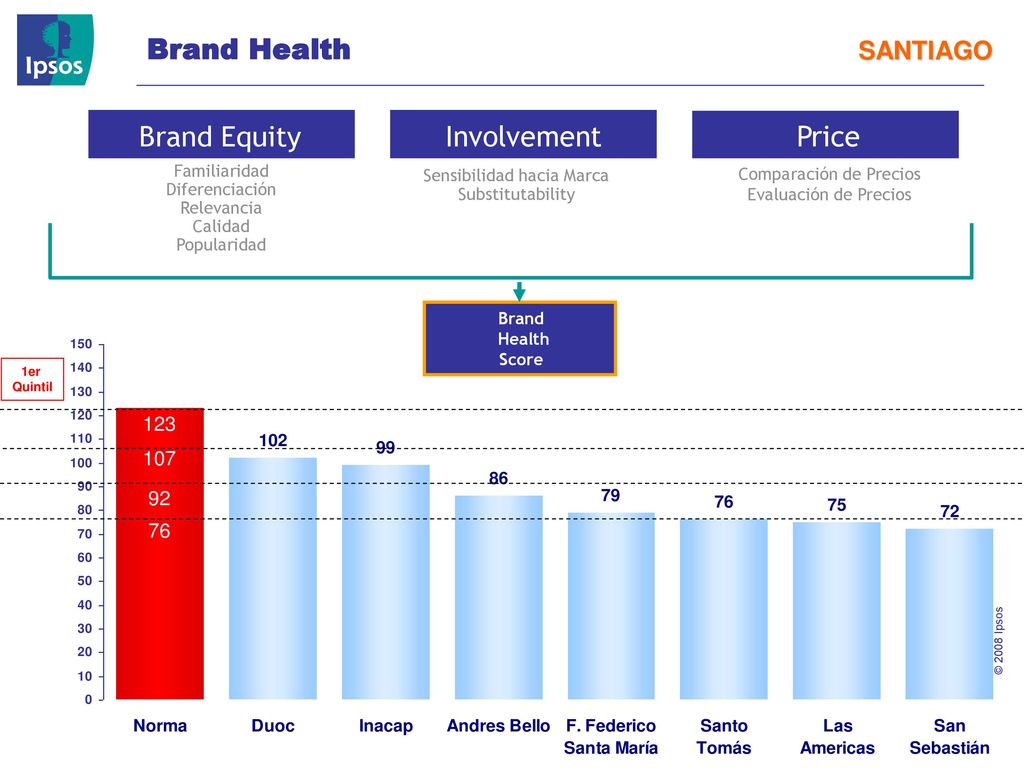 Ipsos

Brand Health

SANTIAGO

Brand Equity
Familiaridad
Diferenciación
Relevancia
Calidad
Popularidad

Involvement
Sensibilidad hacia Marca
Substitutability

Price
Comparación de Precios
Evaluación de Precios

Brand Health Score

1er Quintil

150
140
130
120
110
100
90
80
70
60
50
40
30
20
10
0

123
107
92
76

102
99
86
79
76
75
72

Norma
Duoc
Inacap
Andres Bello
F. Federico Santa María
Santo Tomás
Las Americas
San Sebastián

© 2008 Ipsos